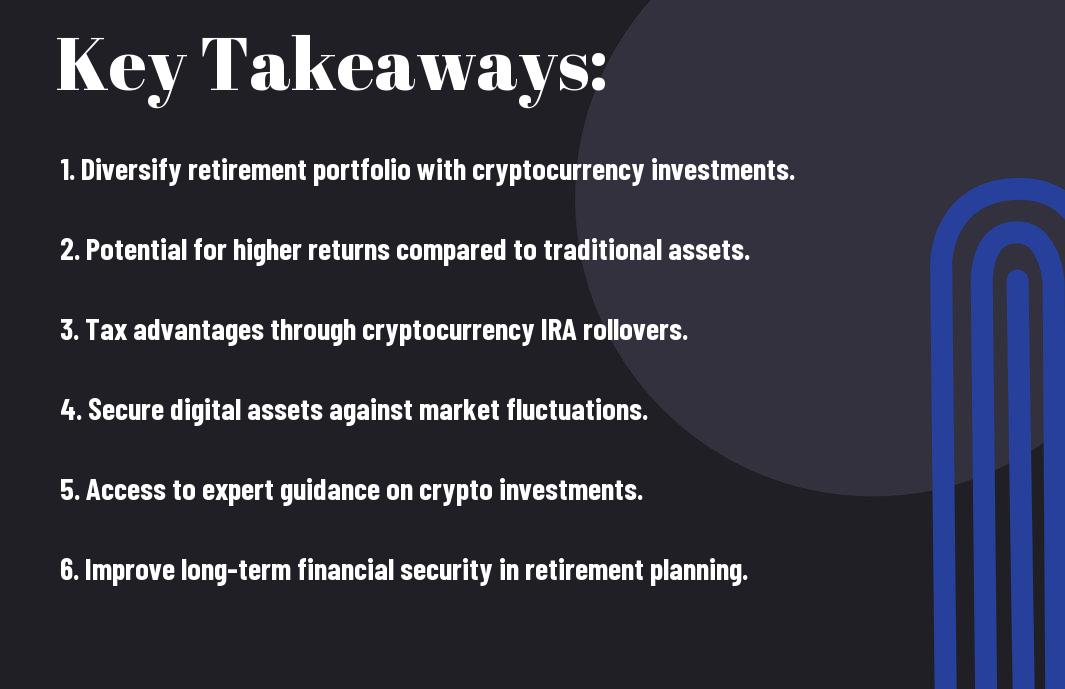 Key Takeaways:

1. Diversify retirement portfolio with cryptocurrency investments.

2. Potential for higher returns compared to traditional assets.

3. Tax advantages through cryptocurrency IRA rollovers.

4. Secure digital assets against market fluctuations.

5. Access to expert guidance on crypto investments.

6. Improve long-term financial security in retirement planning.